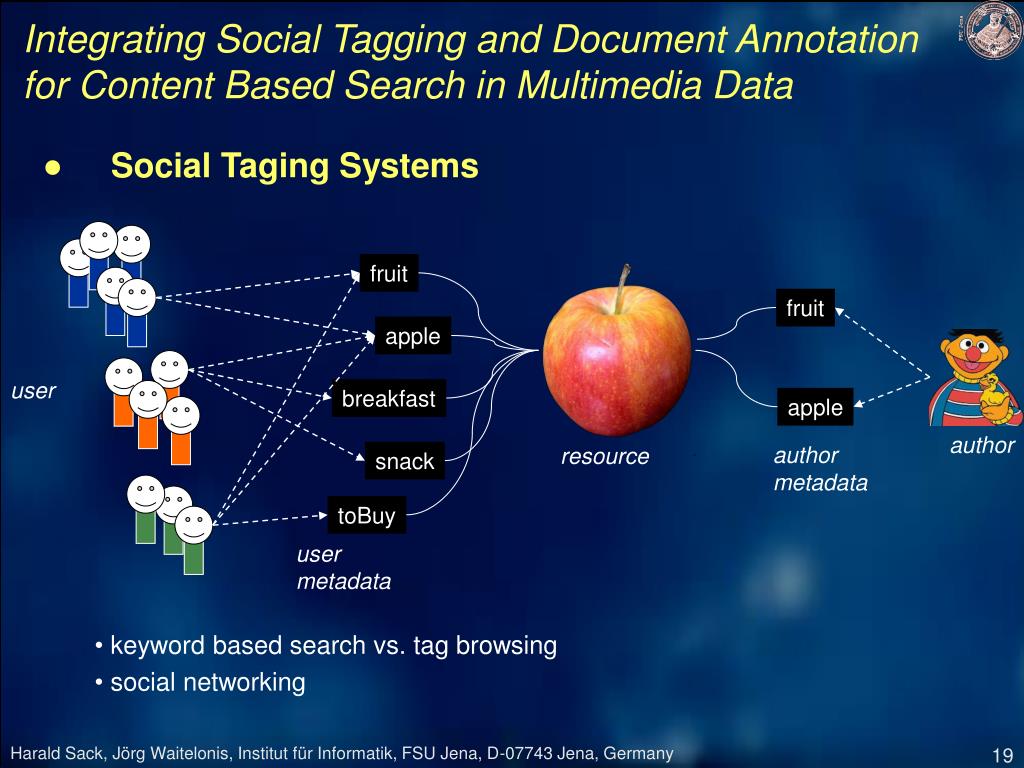 Integrating Social Tagging and Document Annotation for Content Based Search in Multimedia Data

● Social Taging Systems

user

fruit

apple

breakfast

snack

toBuy

user metadata

resource

fruit

apple

author metadata

author

• keyword based search vs. tag browsing
• social networking

Harald Sack, Jörg Waitelonis, Institut für Informatik, FSU Jena, D-07743 Jena, Germany

19